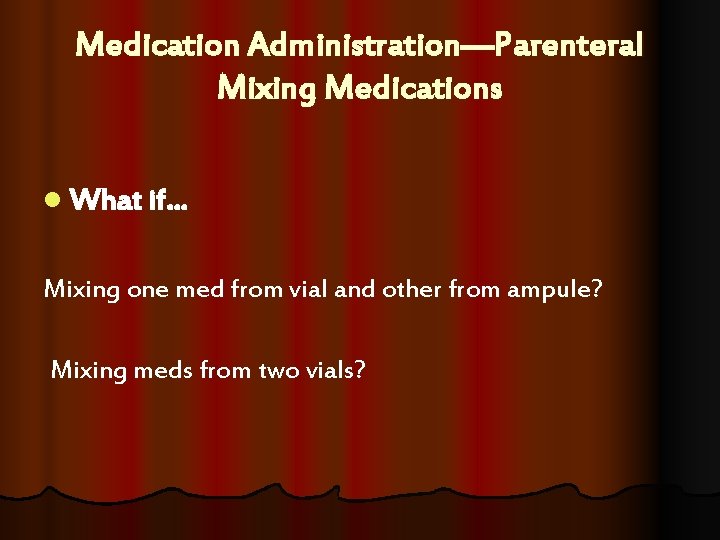 Medication Administration—Parenteral
Mixing Medications

What if…

Mixing one med from vial and other from ampule?

Mixing meds from two vials?